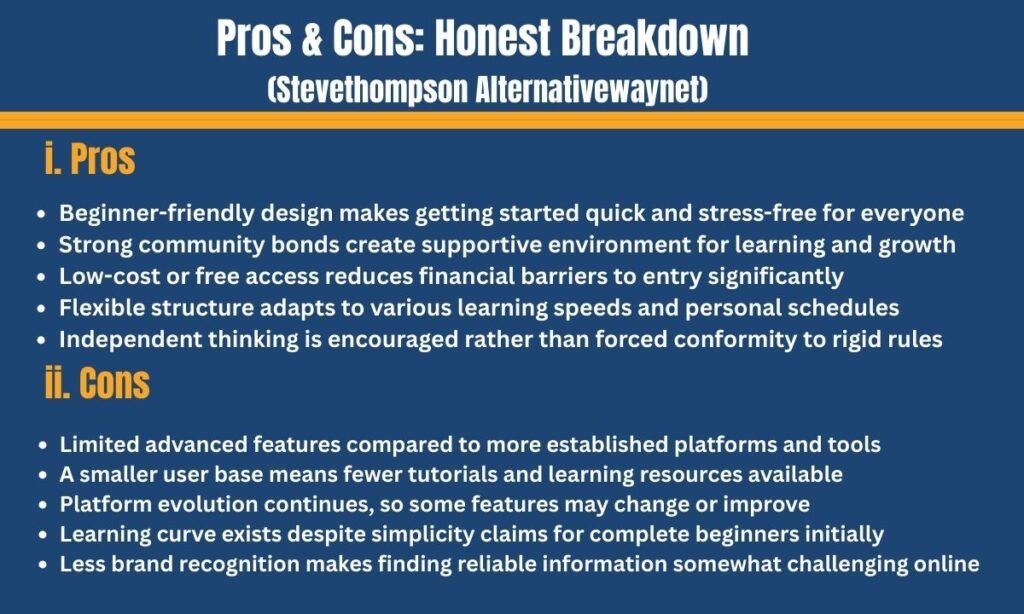 Pros & Cons: Honest Breakdown
(Stevethompson Alternativewaynet)

i. Pros

- Beginner-friendly design makes getting started quick and stress-free for everyone
- Strong community bonds create supportive environment for learning and growth
- Low-cost or free access reduces financial barriers to entry significantly
- Flexible structure adapts to various learning speeds and personal schedules
- Independent thinking is encouraged rather than forced conformity to rigid rules

ii. Cons

- Limited advanced features compared to more established platforms and tools
- A smaller user base means fewer tutorials and learning resources available
- Platform evolution continues, so some features may change or improve
- Learning curve exists despite simplicity claims for complete beginners initially
- Less brand recognition makes finding reliable information somewhat challenging online